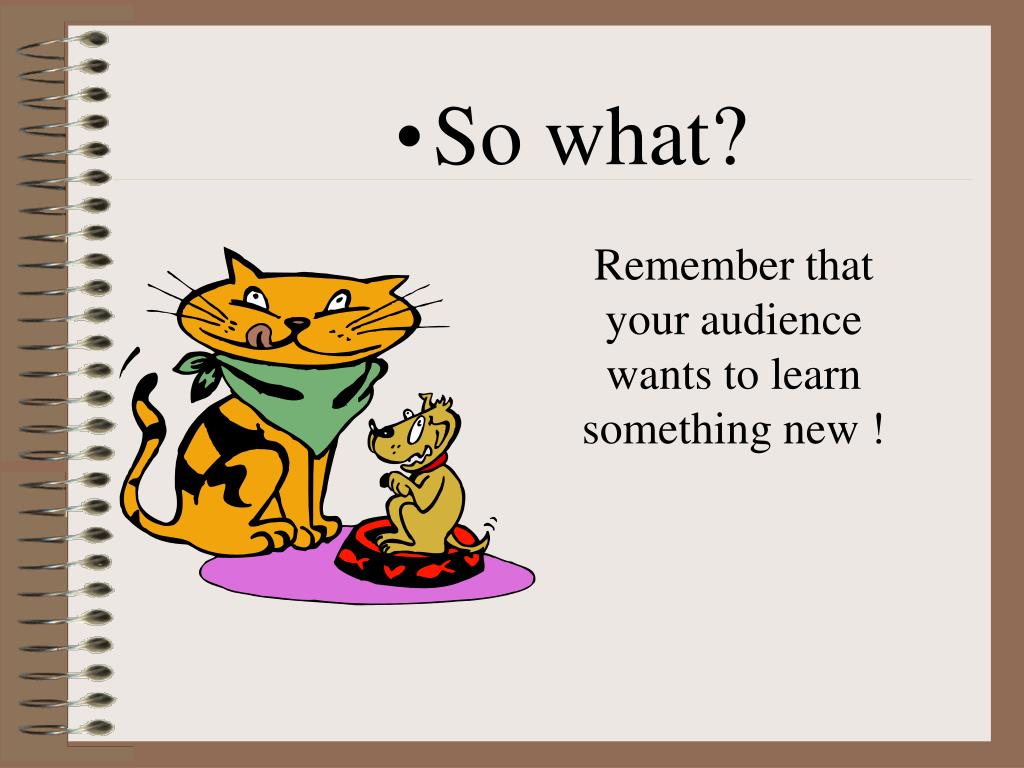 •So what?

Remember that your audience wants to learn something new !